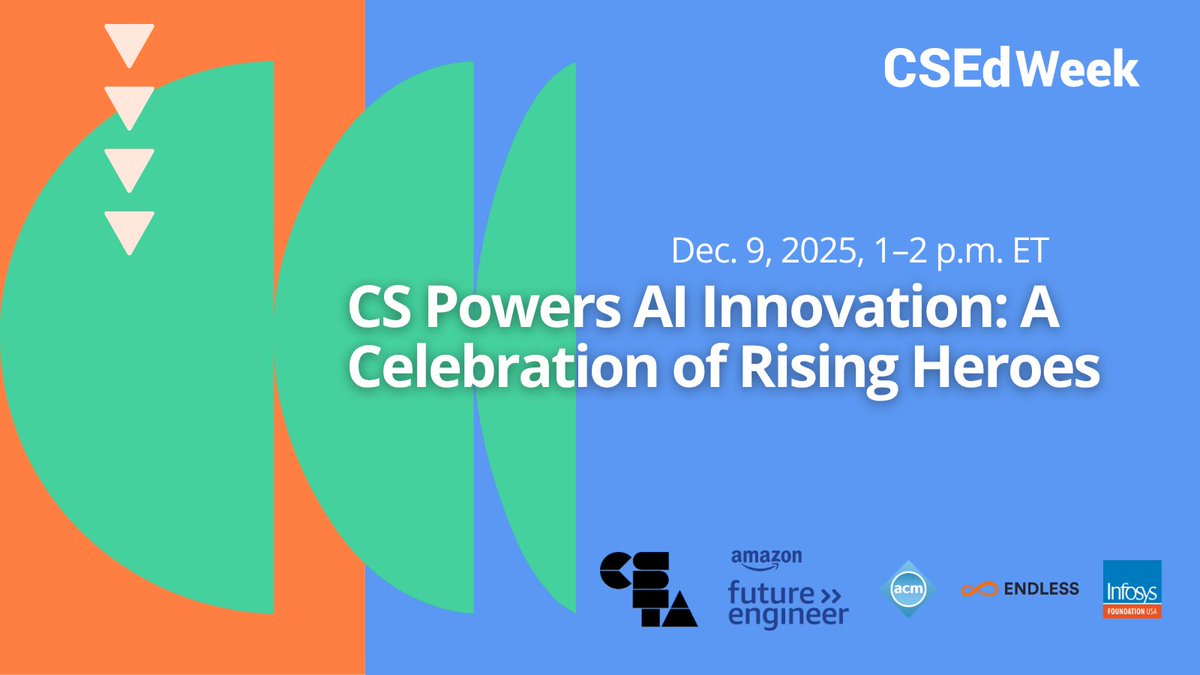 CSEdWeek

Dec. 9, 2025, 1–2 p.m. ET

CS Powers AI Innovation: A Celebration of Rising Heroes

CSTA

amazon future engineer

acm

ENDLESS

Infosys FOUNDATION USA